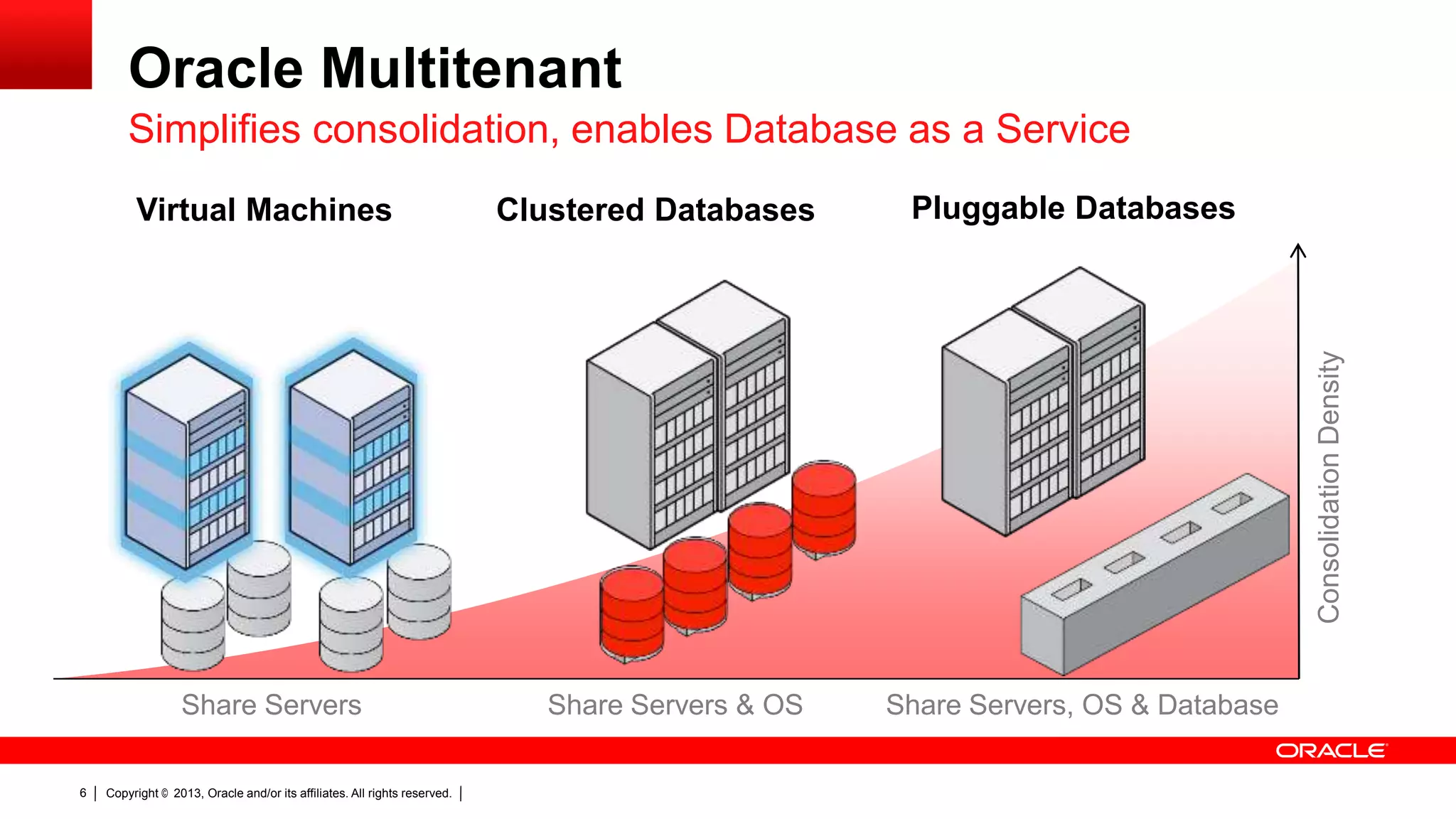 Oracle Multitenant

Simplifies consolidation, enables Database as a Service

Virtual Machines

Clustered Databases

Pluggable Databases

Consolidation Density

Share Servers

Share Servers & OS

Share Servers, OS & Database

ORACLE

6 | Copyright © 2013, Oracle and/or its affiliates. All rights reserved. |